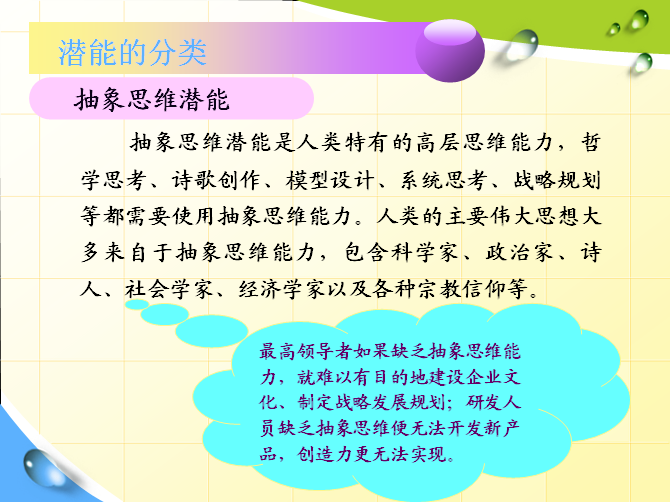 潜能的分类

抽象思维潜能

抽象思维潜能是人类特有的高层思维能力，哲学思考、诗歌创作、模型设计、系统思考、战略规划等都需要使用抽象思维能力。人类的主要伟大思想大多来自于抽象思维能力，包含科学家、政治家、诗人、社会学家、经济学家以及各种宗教信仰等。

最高领导者如果缺乏抽象思维能力，就难以有目的地建设企业文化、制定战略发展规划；研发人员缺乏抽象思维便无法开发新产品，创造力更无法实现。